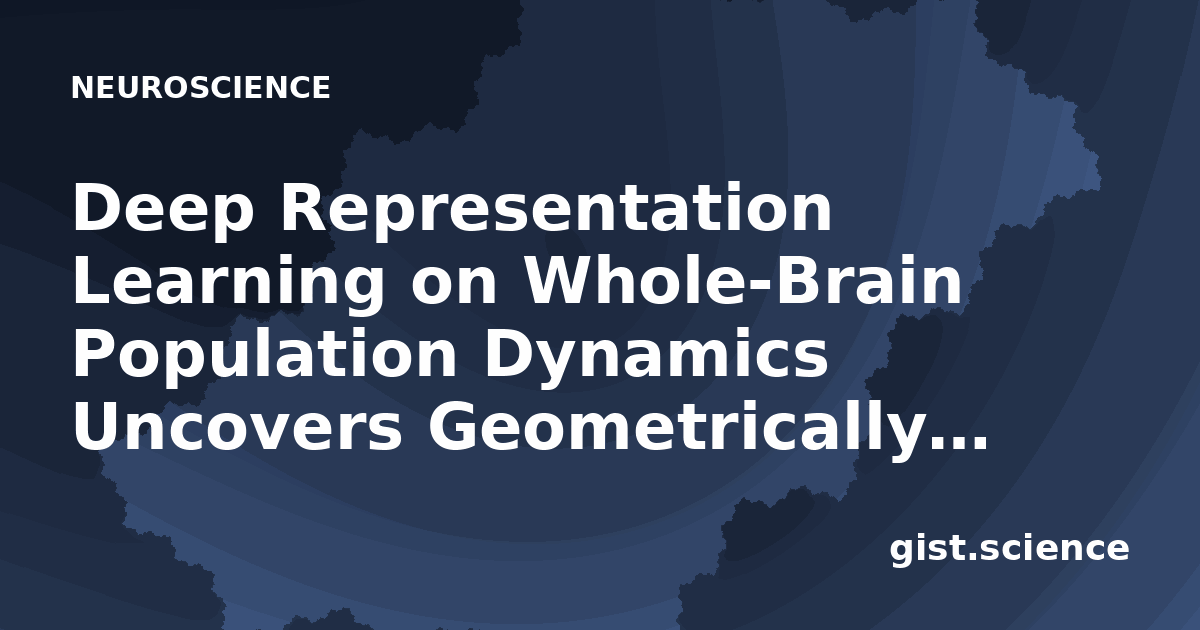 NEUROSCIENCE

Deep Representation Learning on Whole-Brain Population Dynamics Uncovers Geometrically…

gist.science